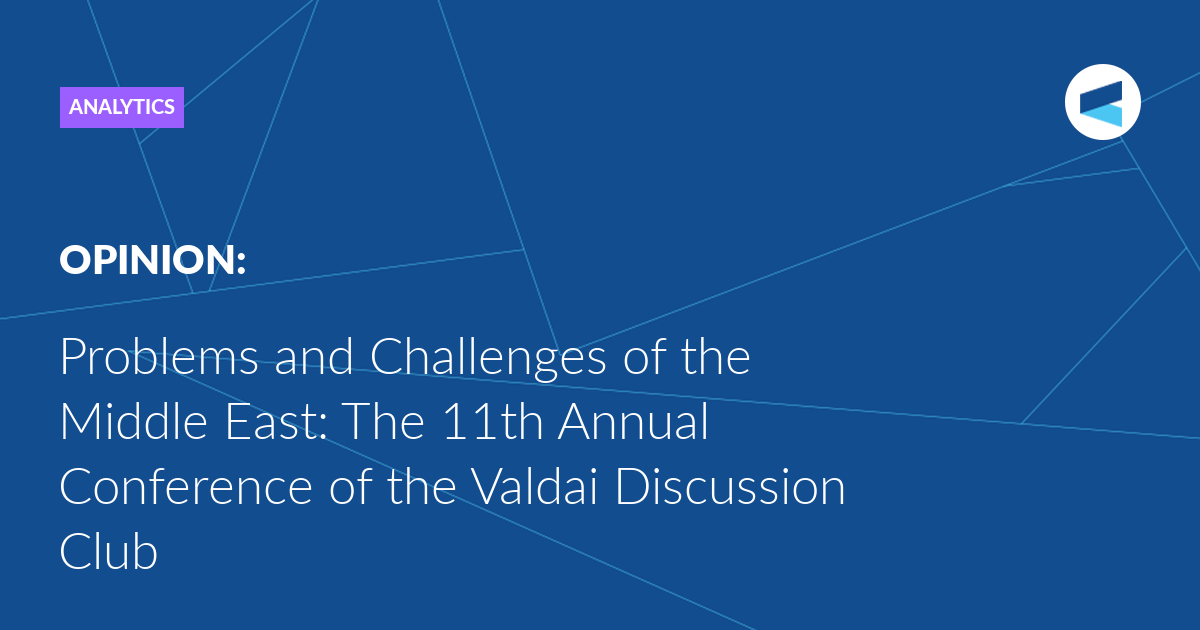 ANALYTICS

OPINION:

Problems and Challenges of the Middle East: The 11th Annual Conference of the Valdai Discussion Club